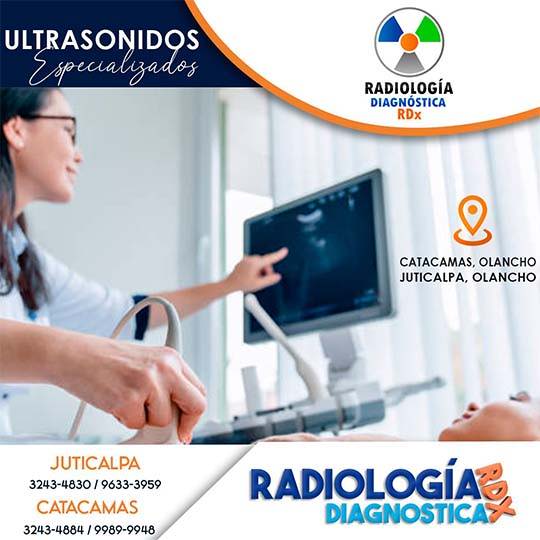 ULTRASONIDOS
Especializados

RADIOLOGÍA
DIAGNÓSTICA
RDx

CATACAMAS, OLANCHO
JUTICALPA, OLANCHO

JUTICALPA
3243-4830 / 9633-3959
CATACAMAS
3243-4884 / 9989-9948

RADIOLOGÍA
DIAGNOSTICA
RDX